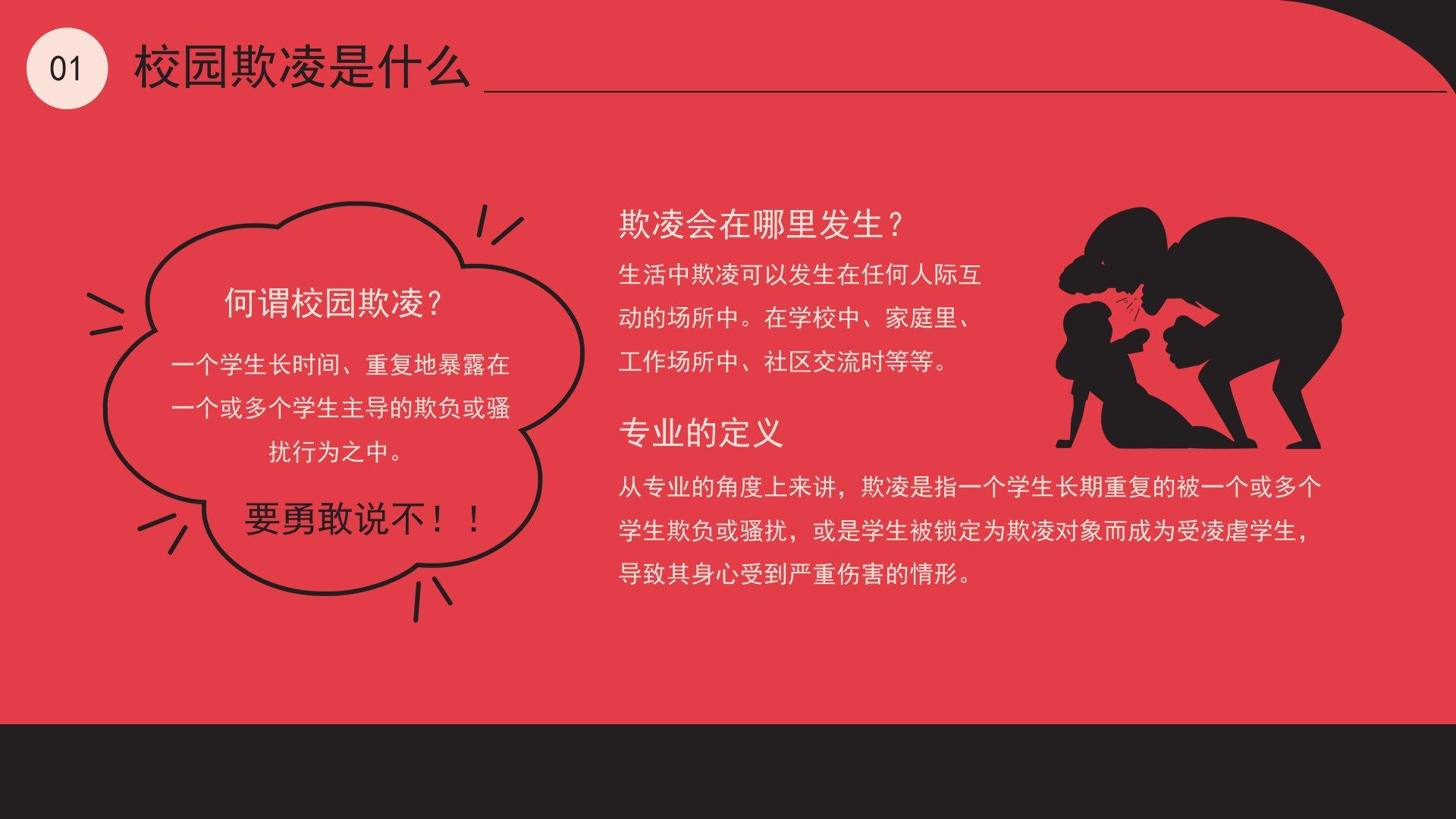 01 校园欺凌是什么

何谓校园欺凌？

一个学生长时间、重复地暴露在一个或多个学生主导的欺负或骚扰行为之中。

要勇敢说不！！

欺凌会在哪里发生？

生活中欺凌可以发生在任何人际互动的场所中。在学校中、家庭里、工作场所中、社区交流时等等。

专业的定义

从专业的角度上来讲，欺凌是指一个学生长期重复的被一个或多个学生欺负或骚扰，或是学生被锁定为欺凌对象而成为受凌虐学生，导致其身心受到严重伤害的情形。